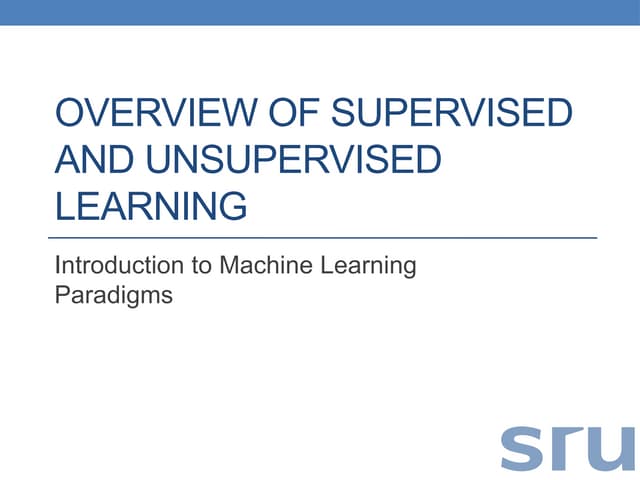 OVERVIEW OF SUPERVISED AND UNSUPERVISED LEARNING

Introduction to Machine Learning Paradigms

sru